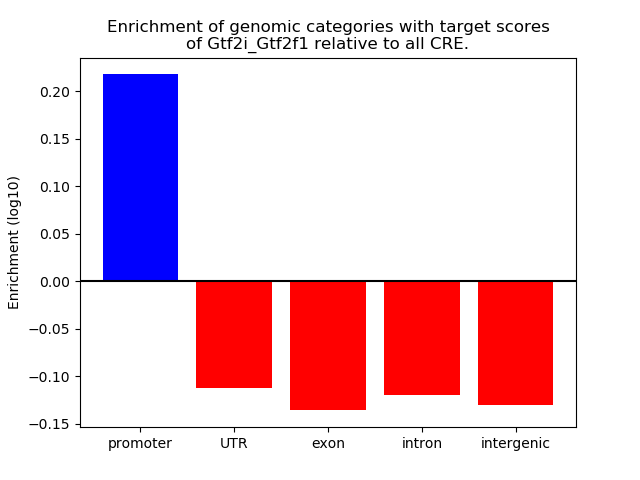 Enrichment of genomic categories with target scores of Gtf2i_Gtf2f1 relative to all CRE.

Enrichment (log10)

0.20
0.15
0.10
0.05
0.00
−0.05
−0.10
−0.15

promoter
UTR
exon
intron
intergenic